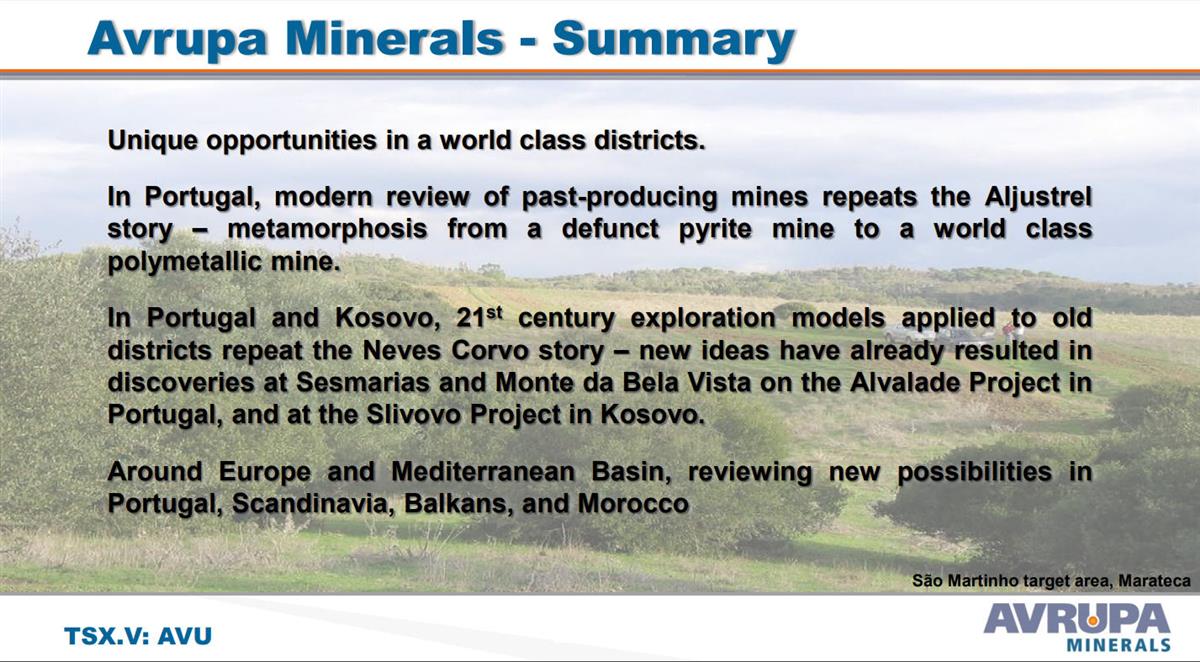 Avrupa Minerals - Summary

Unique opportunities in a world class districts.

In Portugal, modern review of past-producing mines repeats the Aljustrel story – metamorphosis from a defunct pyrite mine to a world class polymetallic mine.

In Portugal and Kosovo, 21$^{st}$ century exploration models applied to old districts repeat the Neves Corvo story – new ideas have already resulted in discoveries at Sesmarias and Monte da Bela Vista on the Alvalade Project in Portugal, and at the Slivovo Project in Kosovo.

Around Europe and Mediterranean Basin, reviewing new possibilities in Portugal, Scandinavia, Balkans, and Morocco

São Martinho target area, Marateca

TSX.V: AVU

AVRUPA MINERALS